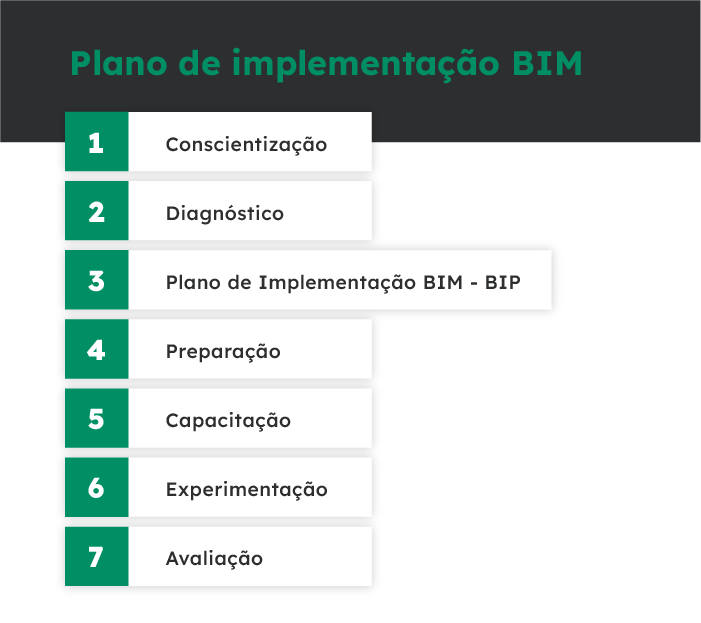 Plano de implementação BIM

1 Conscientização

2 Diagnóstico

3 Plano de Implementação BIM - BIP

4 Preparação

5 Capacitação

6 Experimentação

7 Avaliação